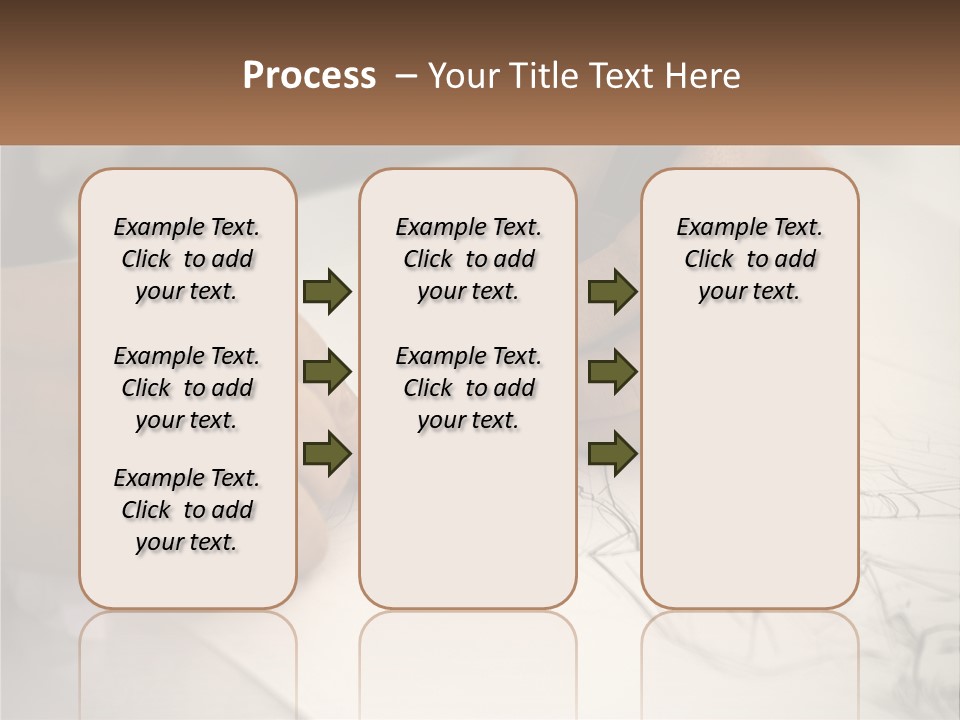 Process – Your Title Text Here

Example Text. Click to add your text.

Example Text. Click to add your text.

Example Text. Click to add your text.

Example Text. Click to add your text.

Example Text. Click to add your text.

Example Text. Click to add your text.